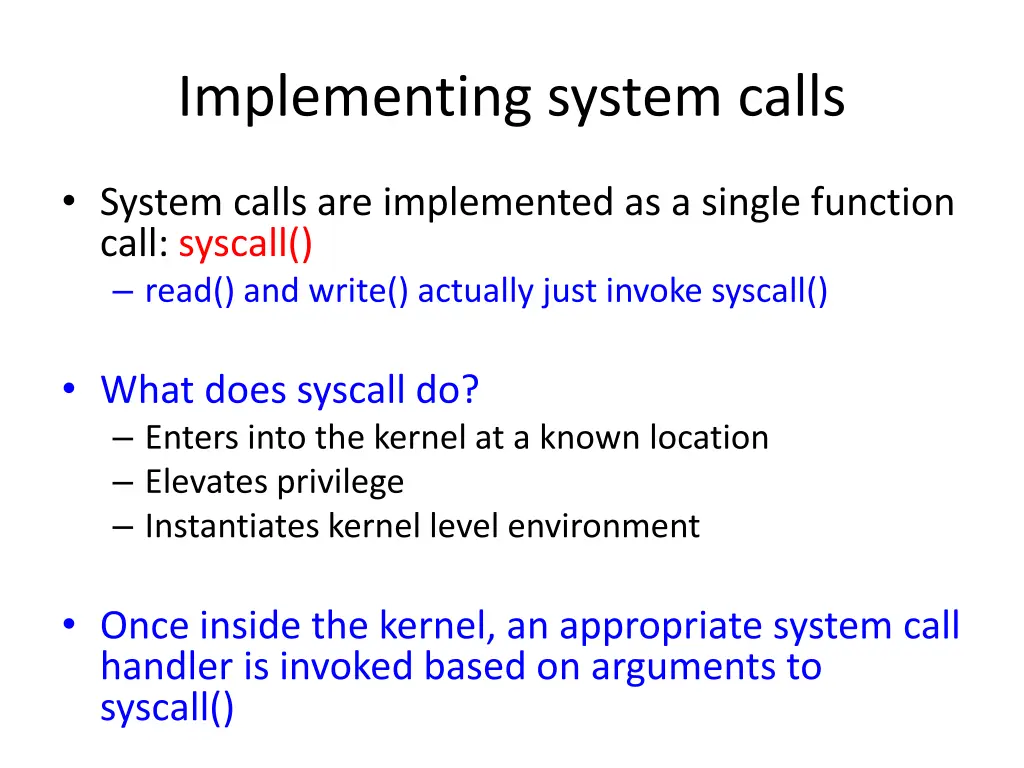 Implementing system calls

• System calls are implemented as a single function call: syscall()
– read() and write() actually just invoke syscall()

• What does syscall do?
– Enters into the kernel at a known location
– Elevates privilege
– Instantiates kernel level environment

• Once inside the kernel, an appropriate system call handler is invoked based on arguments to syscall()